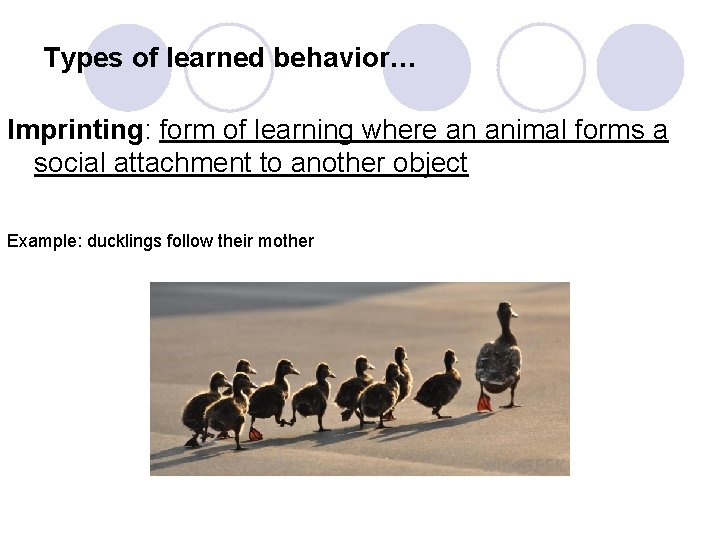 Types of learned behavior…

Imprinting: form of learning where an animal forms a social attachment to another object

Example: ducklings follow their mother